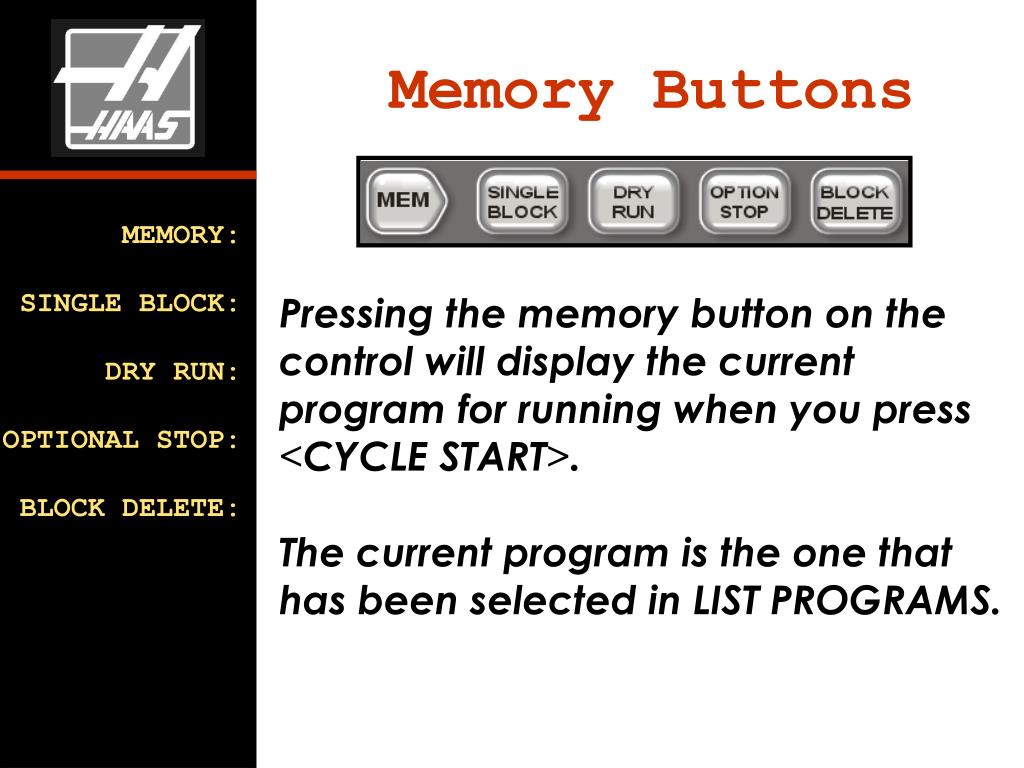 HAAS

MEMORY:

SINGLE BLOCK:

DRY RUN:

OPTIONAL STOP:

BLOCK DELETE:

Memory Buttons

MEM

SINGLE BLOCK

DRY RUN

OPTION STOP

BLOCK DELETE

Pressing the memory button on the control will display the current program for running when you press <CYCLE START>.

The current program is the one that has been selected in LIST PROGRAMS.